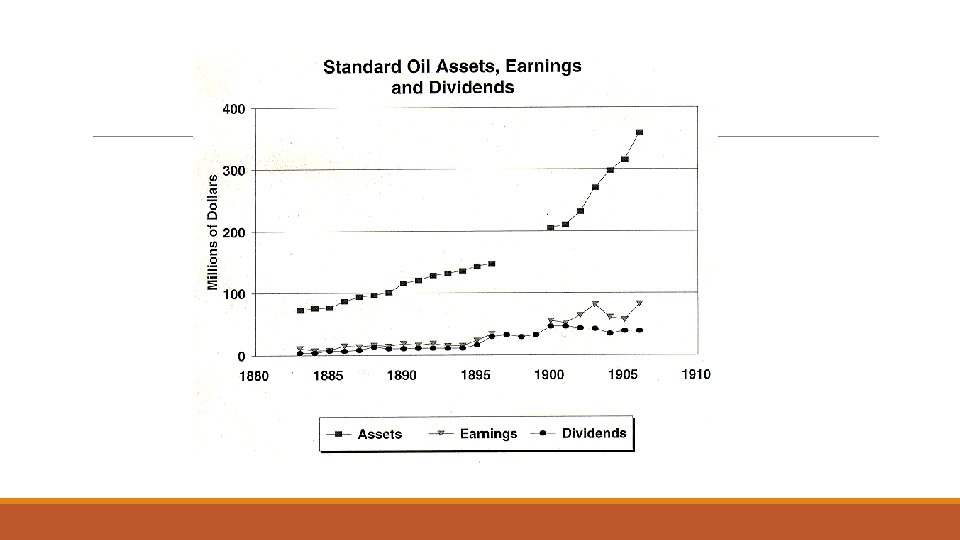 Standard Oil Assets, Earnings and Dividends

Millions of Dollars

400
300
200
100
0

1880 1885 1890 1895 1900 1905 1910

Assets Earnings Dividends